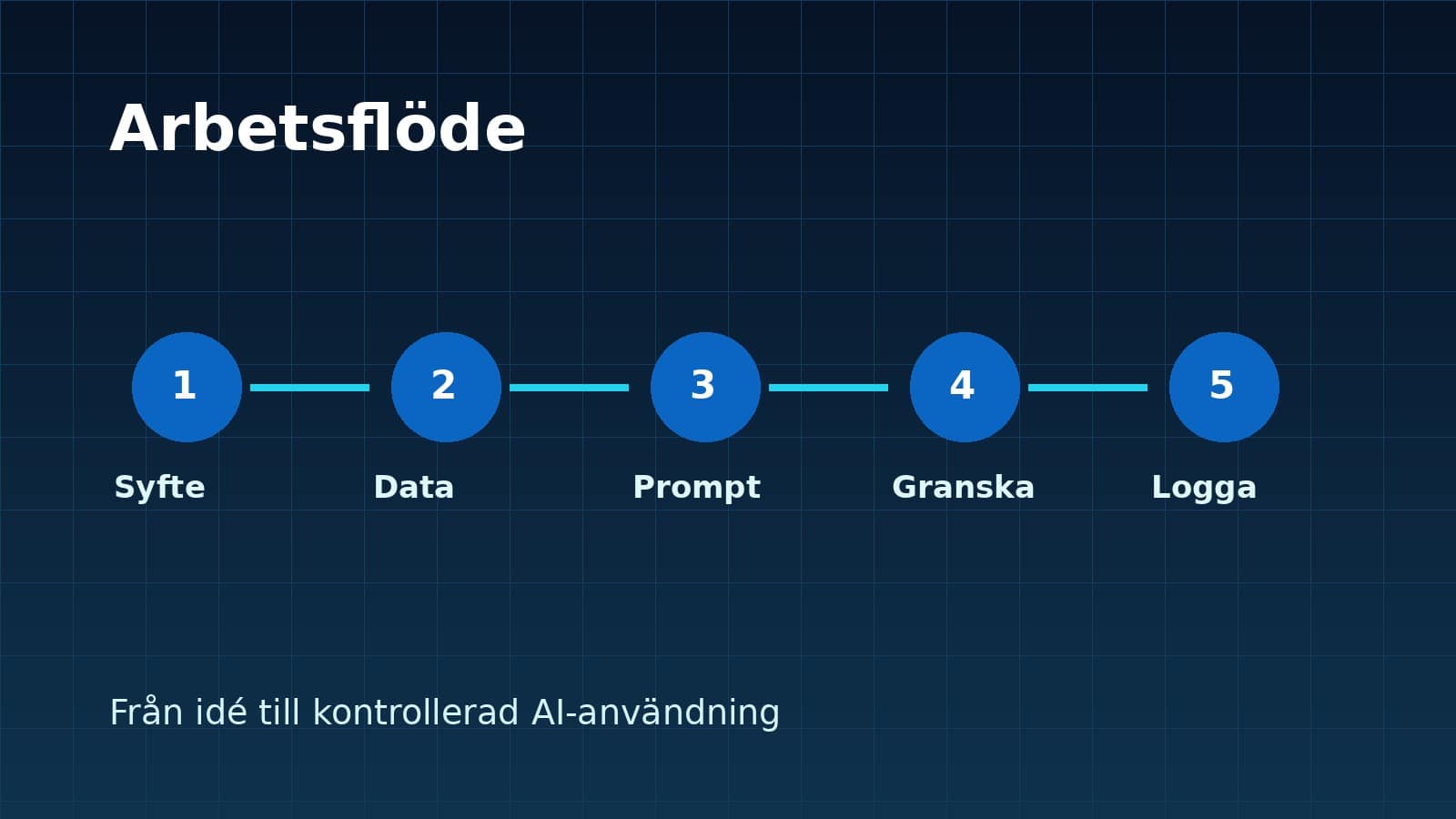 Arbetsflöde

1
Syfte

2
Data

3
Prompt

4
Granska

5
Logga

Från idé till kontrollerad AI-användning